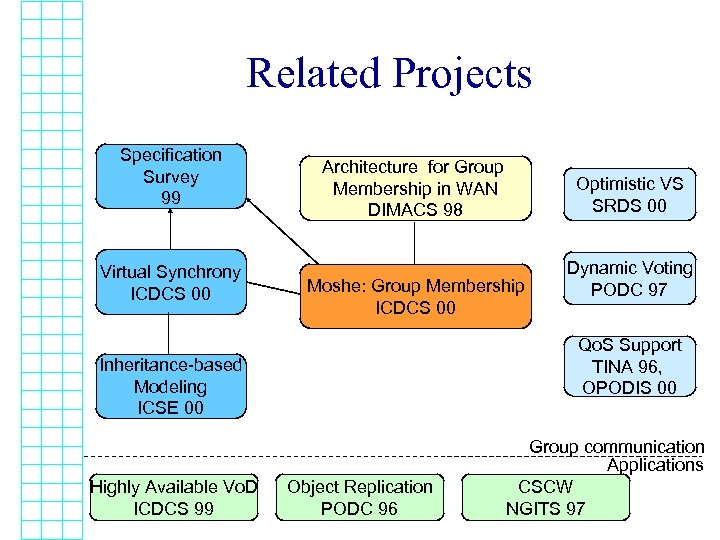 Related Projects

Specification Survey 99

Architecture for Group Membership in WAN DIMACS 98

Optimistic VS SRDS 00

Virtual Synchrony ICDCS 00

Moshe: Group Membership ICDCS 00

Dynamic Voting PODC 97

Inheritance-based Modeling ICSE 00

QoS Support TINA 96, OPODIS 00

Group communication

Applications

Highly Available VoD ICDCS 99

Object Replication PODC 96

CSCW NGITS 97